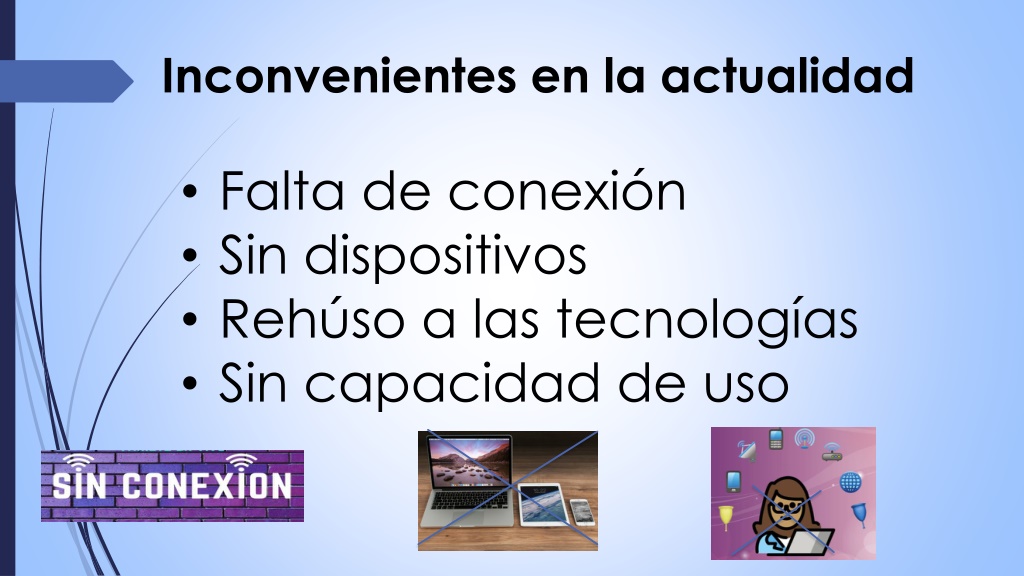 Inconvenientes en la actualidad

• Falta de conexión
• Sin dispositivos
• Rehúso a las tecnologías
• Sin capacidad de uso

SIN CONEXION